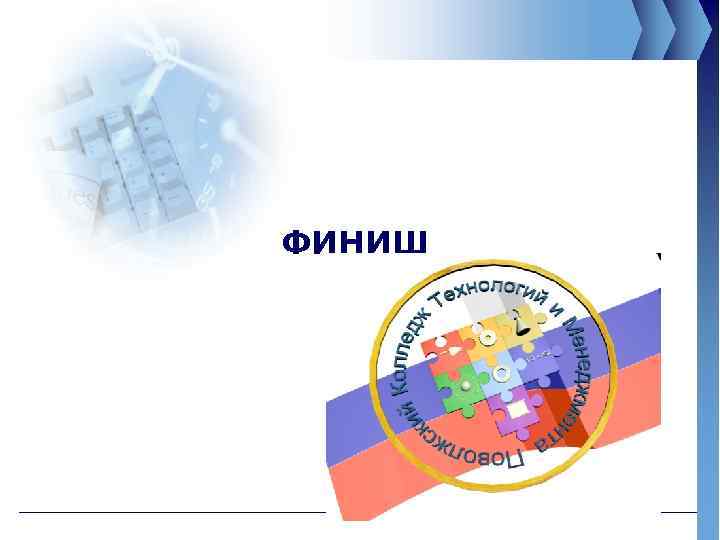 ФИНИШ

Поволжский Колледж Технологий и Менеджмента